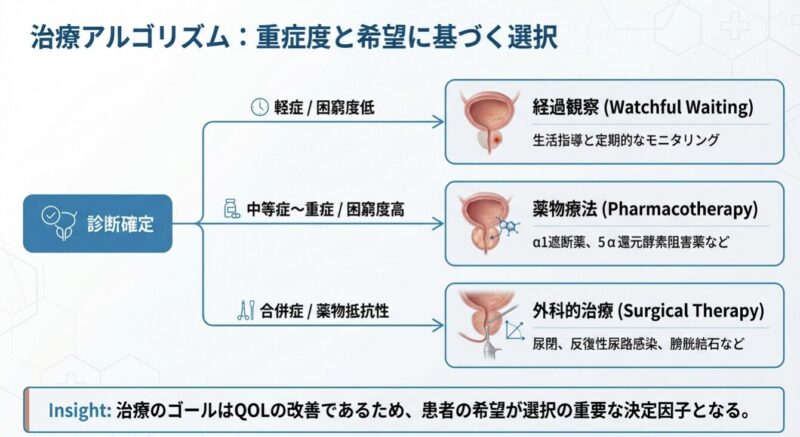 治療アルゴリズム：重症度と希望に基づく選択

診断確定

軽症 / 困窮度低

中等症〜重症 / 困窮度高

合併症 / 薬物抵抗性

経過観察 (Watchful Waiting)

生活指導と定期的なモニタリング

薬物療法 (Pharmacotherapy)

α1遮断薬、5α還元酵素阻害薬など

外科的治療 (Surgical Therapy)

尿閉、反復性尿路感染、膀胱結石など

Insight: 治療のゴールはQOLの改善であるため、患者の希望が選択の重要な決定因子となる。